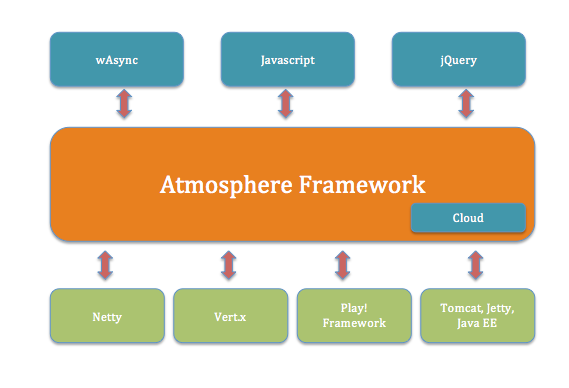 wAsync

Javascript

jQuery

Atmosphere Framework

Cloud

Netty

Vert.x

Play!
Framework

Tomcat, Jetty,
Java EE